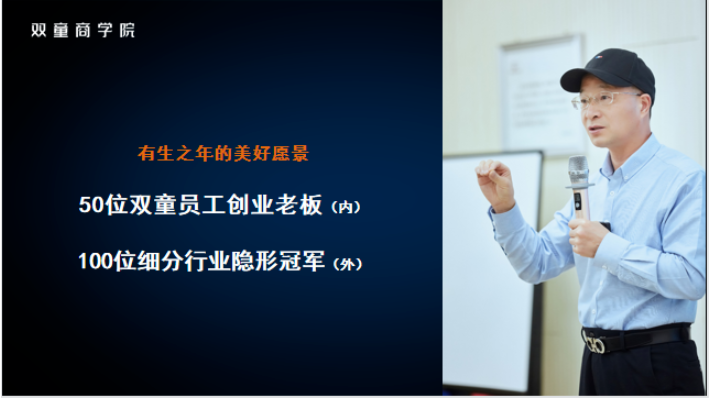 双童商学院

有生之年的美好愿景

50位双童员工创业老板（内）

100位细分行业隐形冠军（外）